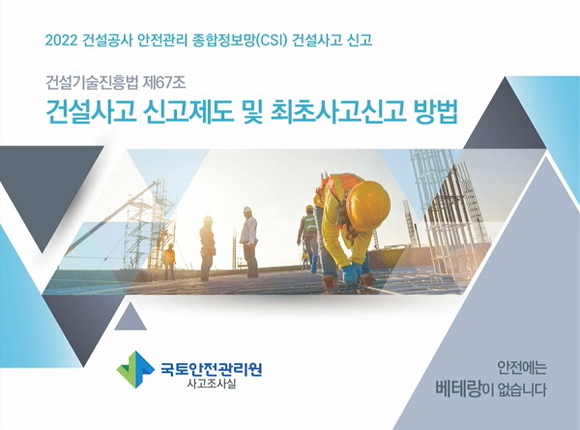 2022 건설공사 안전관리 종합정보망(CSI) 건설사고 신고

건설기술진흥법 제67조

건설사고 신고제도 및 최초사고신고 방법

국토안전관리원
사고조사실

안전에는
베테랑이 없습니다